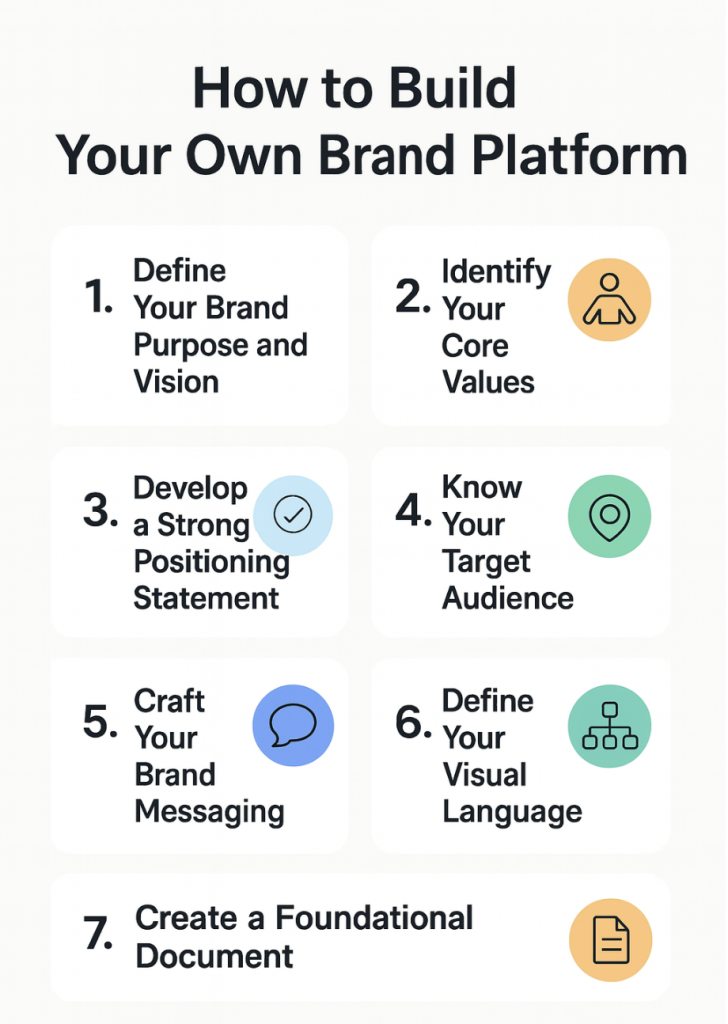 How to Build Your Own Brand Platform

1. Define Your Brand Purpose and Vision

2. Identify Your Core Values

3. Develop a Strong Positioning Statement

4. Know Your Target Audience

5. Craft Your Brand Messaging

6. Define Your Visual Language

7. Create a Foundational Document